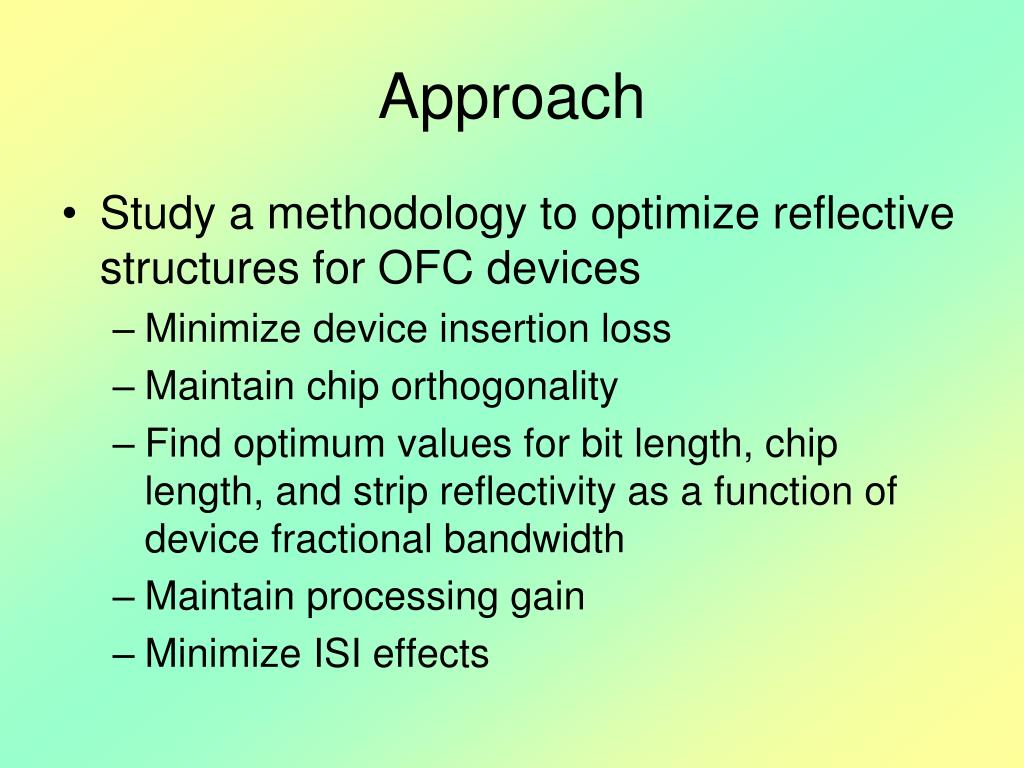 Approach

• Study a methodology to optimize reflective structures for OFC devices
– Minimize device insertion loss
– Maintain chip orthogonality
– Find optimum values for bit length, chip length, and strip reflectivity as a function of device fractional bandwidth
– Maintain processing gain
– Minimize ISI effects